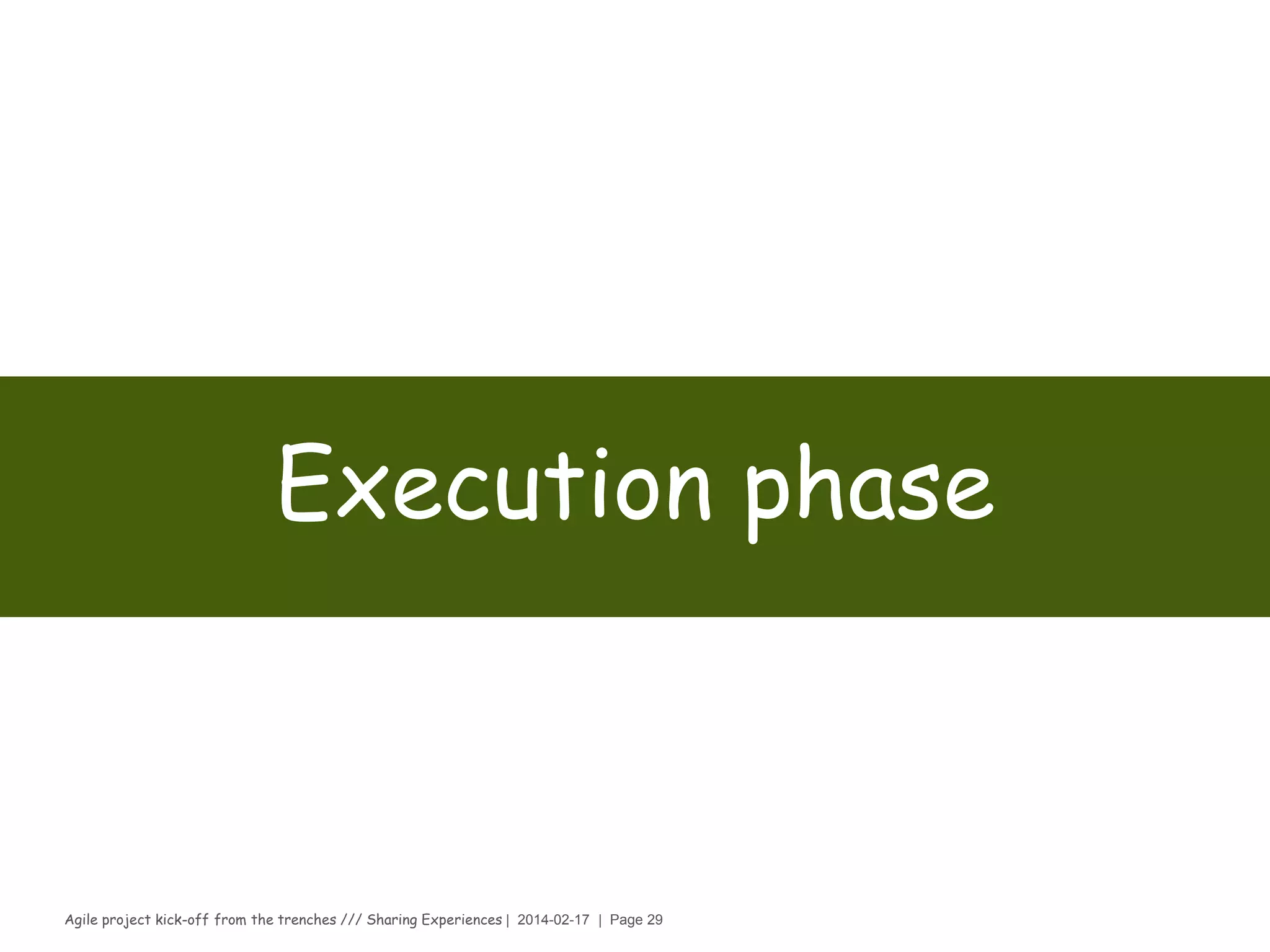 Execution phase

Agile project kick-off from the trenches /// Sharing Experiences | 2014-02-17 | Page 29